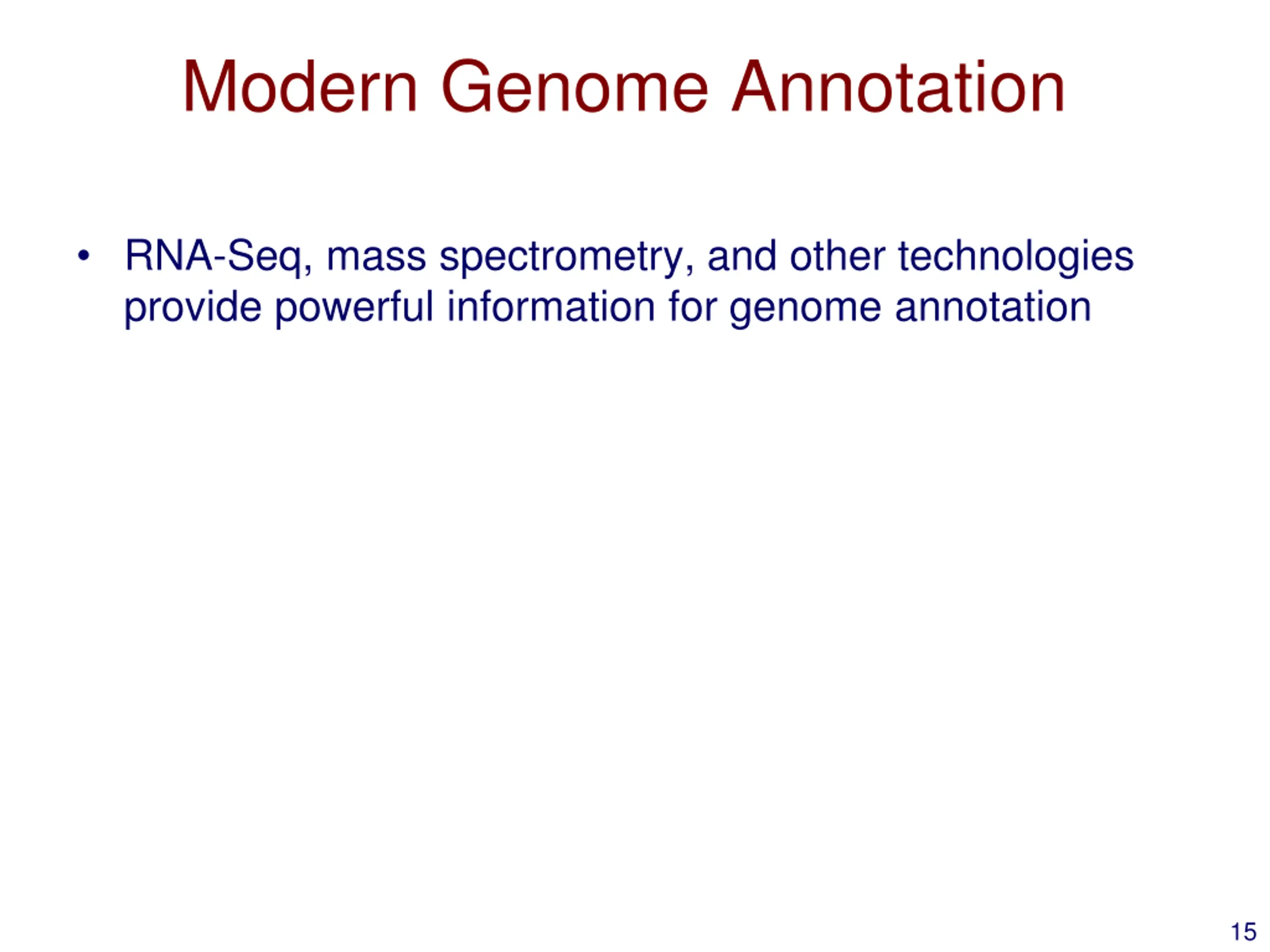 Modern Genome Annotation

• RNA-Seq, mass spectrometry, and other technologies provide powerful information for genome annotation

15